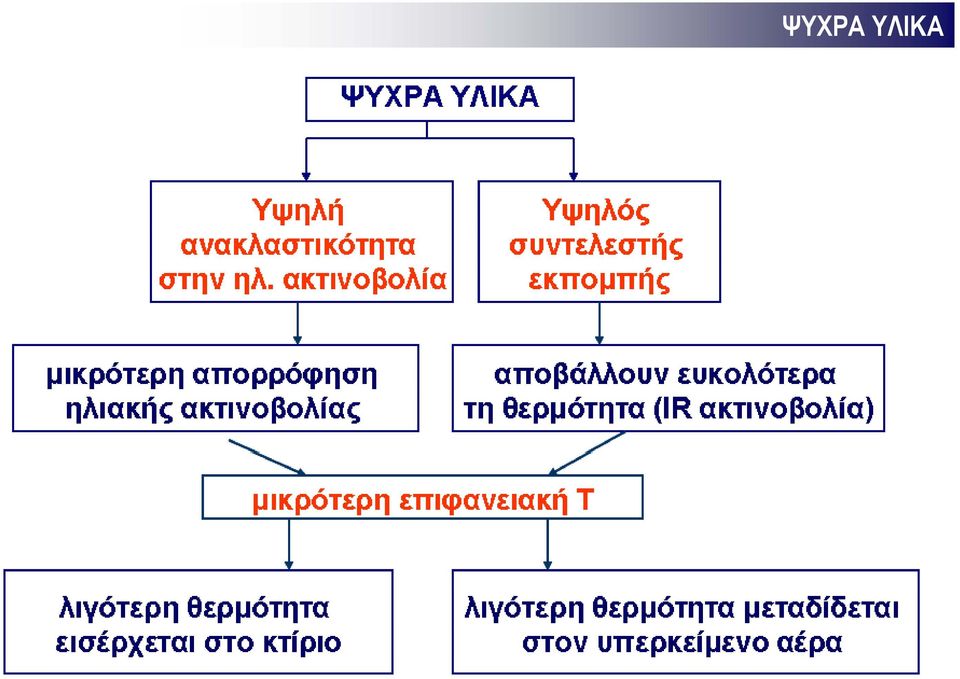 ΨΥΧΡΑ ΥΛΙΚΑ

ΨΥΧΡΑ ΥΛΙΚΑ

Υψηλή ανακλαστικότητα στην ηλ. ακτινοβολία

Υψηλός συντελεστής εκπομπής

μικρότερη απορρόφηση ηλιακής ακτινοβολίας

αποβάλλουν ευκολότερα τη θερμότητα (IR ακτινοβολία)

μικρότερη επιφανειακή Τ

λιγότερη θερμότητα εισέρχεται στο κτίριο

λιγότερη θερμότητα μεταδίδεται στον υπερκείμενο αέρα